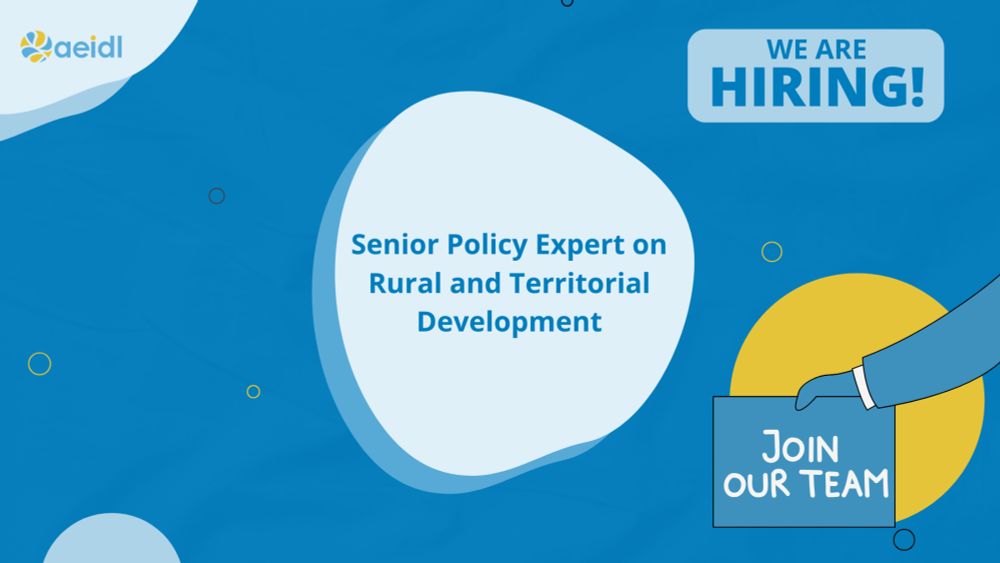 aeidl

WE ARE HIRING!

Senior Policy Expert on Rural and Territorial Development

JOIN OUR TEAM